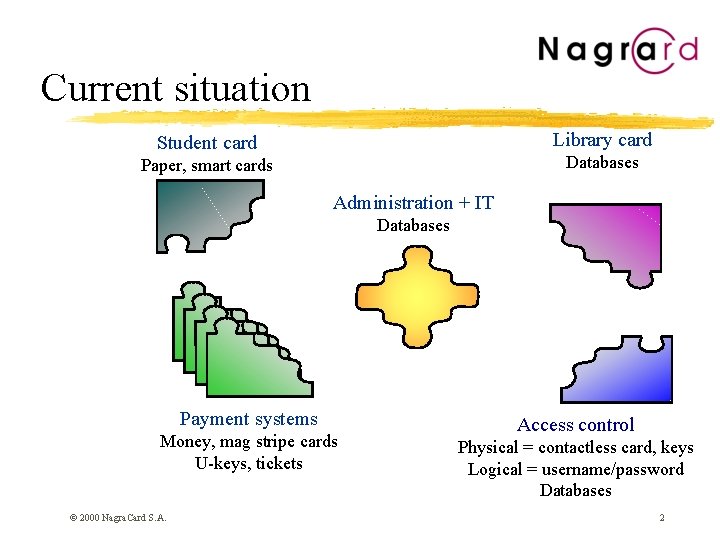 Nagrard

Current situation

Student card
Paper, smart cards

Library card
Databases

Administration + IT
Databases

Payment systems
Money, mag stripe cards
U-keys, tickets

Access control
Physical = contactless card, keys
Logical = username/password
Databases

© 2000 NagraCard S.A.

2